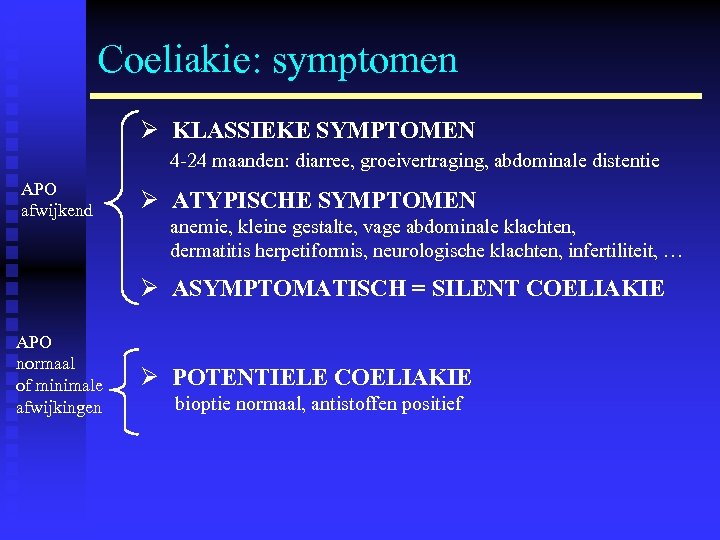 Coeliakie: symptomen

APO afwijkend

➢ KLASSIEKE SYMPTOMEN
4-24 maanden: diarree, groeivertraging, abdominale distentie

➢ ATYPISCHE SYMPTOMEN
anemie, kleine gestalte, vage abdominale klachten, dermatitis herpetiformis, neurologische klachten, infertiliteit, …

➢ ASYMPTOMATISCH = SILENT COELIAKIE

APO normaal of minimale afwijkingen

➢ POTENTIELE COELIAKIE
bioptie normaal, antistoffen positief